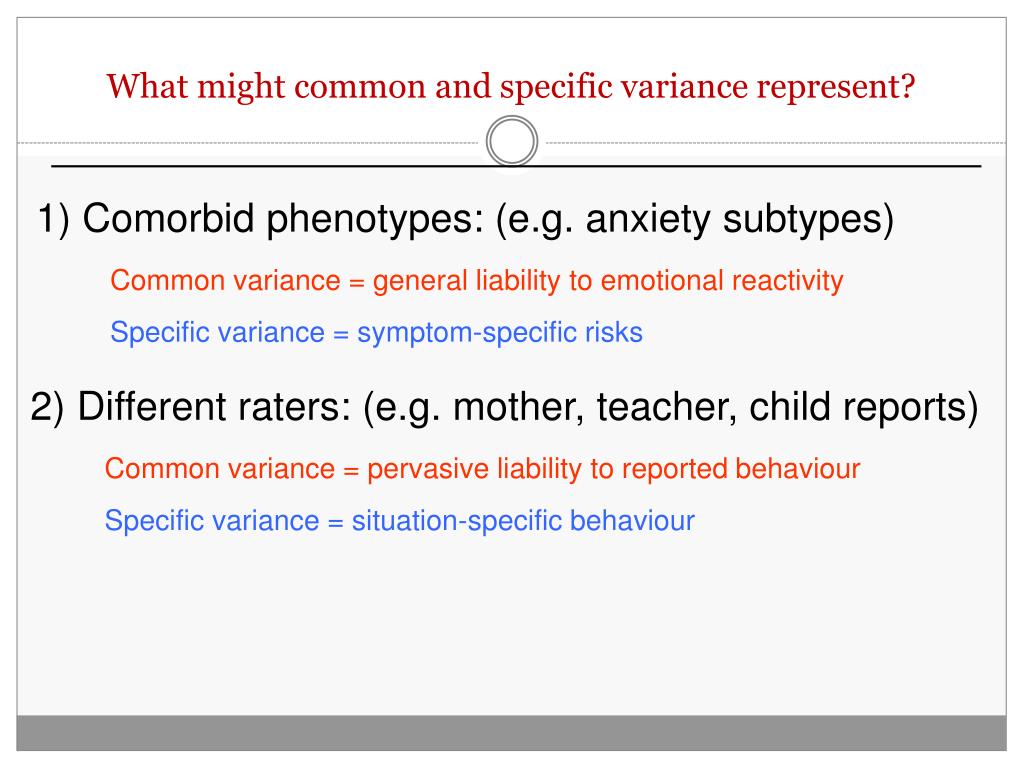 What might common and specific variance represent?

1) Comorbid phenotypes: (e.g. anxiety subtypes)

Common variance = general liability to emotional reactivity

Specific variance = symptom-specific risks

2) Different raters: (e.g. mother, teacher, child reports)

Common variance = pervasive liability to reported behaviour

Specific variance = situation-specific behaviour